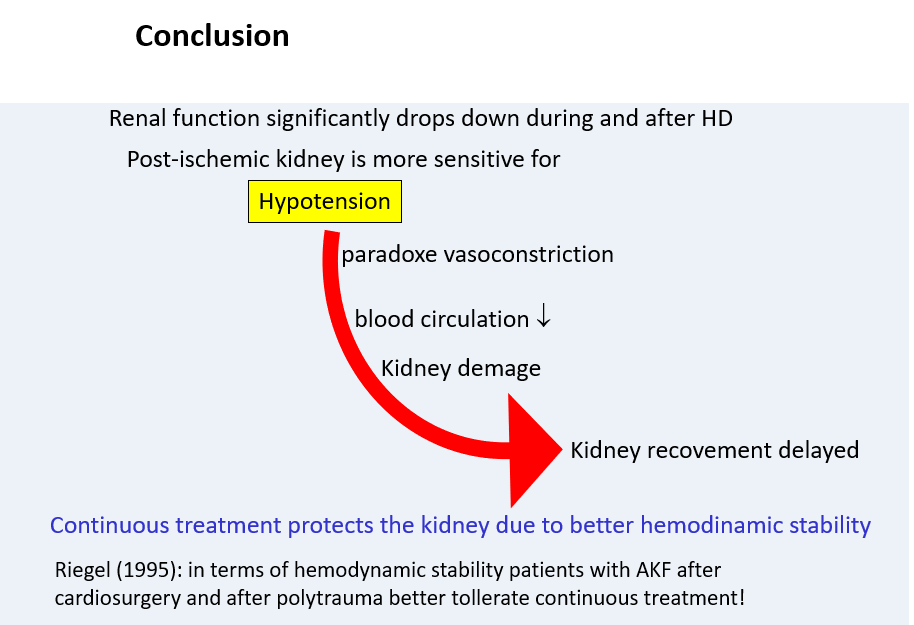 Conclusion

Renal function significantly drops down during and after HD

Post-ischemic kidney is more sensitive for

Hypotension

paradoxe vasoconstriction

blood circulation ↓

Kidney demage

Kidney recovement delayed

Continuous treatment protects the kidney due to better hemodinamic stability

Riegel (1995): in terms of hemodynamic stability patients with AKF after cardiosurgery and after polytrauma better tollerate continuous treatment!